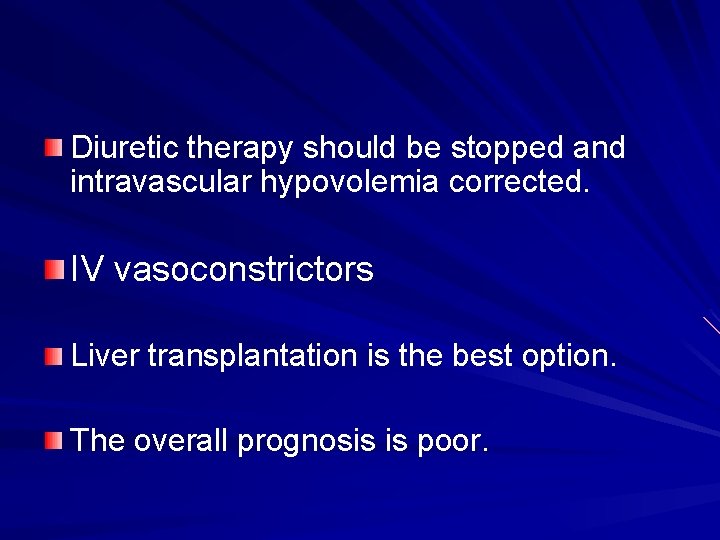 Diuretic therapy should be stopped and intravascular hypovolemia corrected.

IV vasoconstrictors

Liver transplantation is the best option.

The overall prognosis is poor.